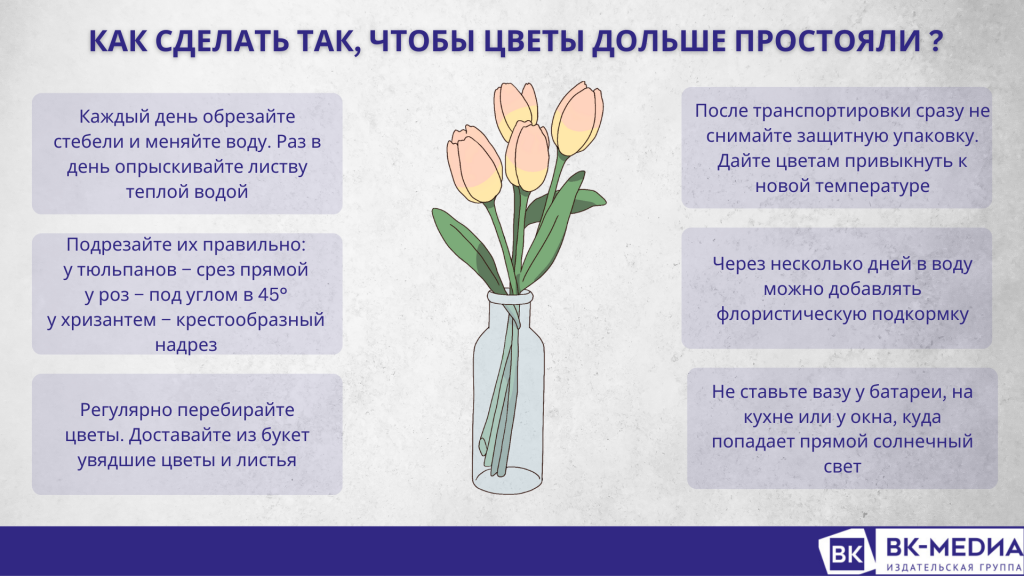 КАК СДЕЛАТЬ ТАК, ЧТОБЫ ЦВЕТЫ ДОЛЬШЕ ПРОСТОЯЛИ ?

Каждый день обрезайте стебели и меняйте воду. Раз в день опрыскивайте листву теплой водой

Подрезайте их правильно:
у тюльпанов − срез прямой
у роз − под углом в 45°
у хризантем − крестообразный надрез

Регулярно перебирайте цветы. Доставайте из букет увядшие цветы и листья

После транспортировки сразу не снимайте защитную упаковку. Дайте цветам привыкнуть к новой температуре

Через несколько дней в воду можно добавлять флористическую подкормку

Не ставьте вазу у батареи, на кухне или у окна, куда попадает прямой солнечный свет

ВК ВК-МЕДИА
ИЗДАТЕЛЬСКАЯ ГРУППА